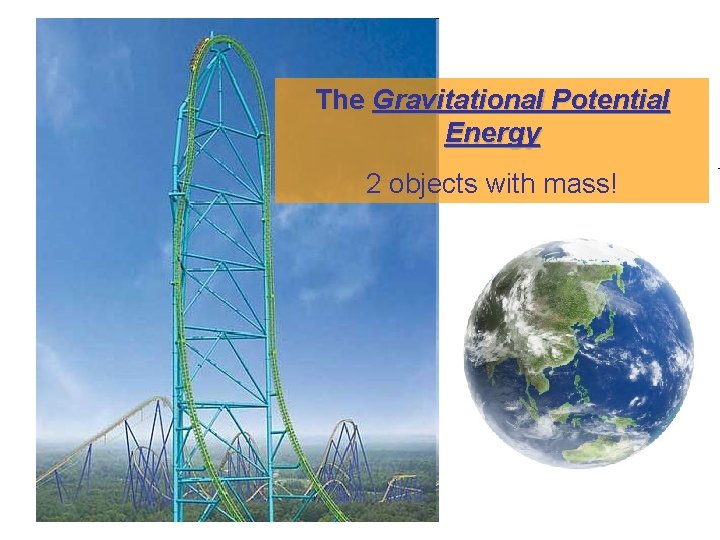 The Gravitational Potential Energy

2 objects with mass!